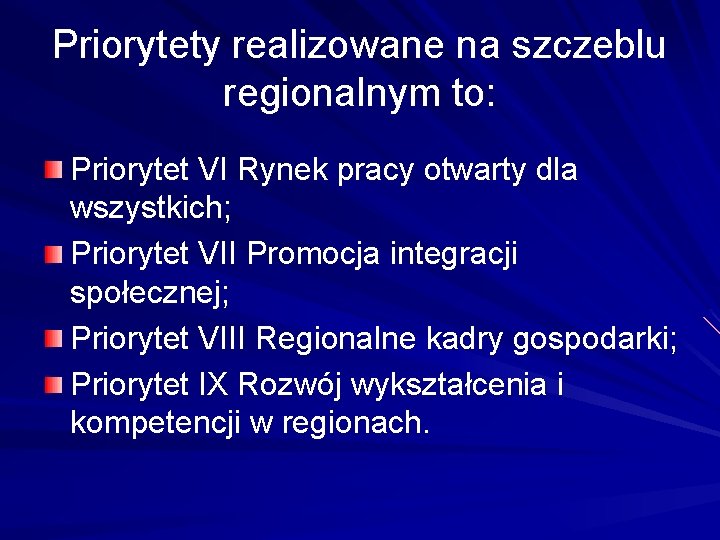 Priorytety realizowane na szczeblu regionalnym to:

Priorytet VI Rynek pracy otwarty dla wszystkich;

Priorytet VII Promocja integracji społecznej;

Priorytet VIII Regionalne kadry gospodarki;

Priorytet IX Rozwój wykształcenia i kompetencji w regionach.